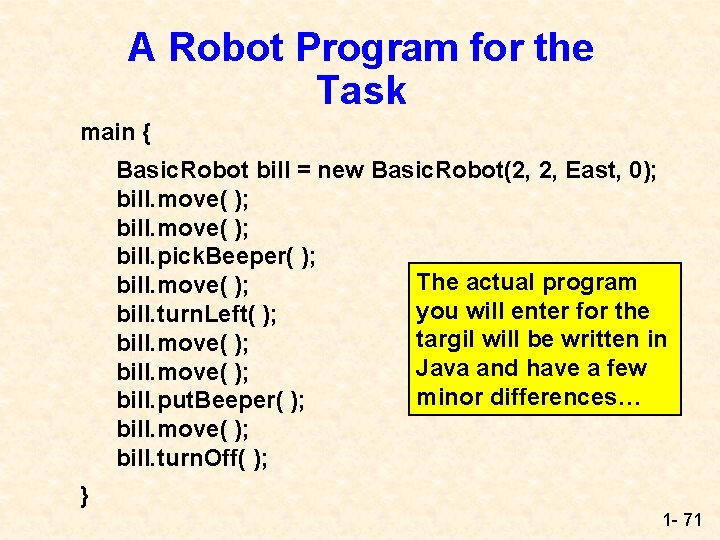 A Robot Program for the Task

main {

BasicRobot bill = new BasicRobot(2, 2, East, 0);
bill.move( );
bill.move( );
bill.pickBeeper( );
bill.move( );
bill.turnLeft( );
bill.move( );
bill.move( );
bill.putBeeper( );
bill.move( );
bill.turnOff( );

}

The actual program you will enter for the targil will be written in Java and have a few minor differences…

1- 71